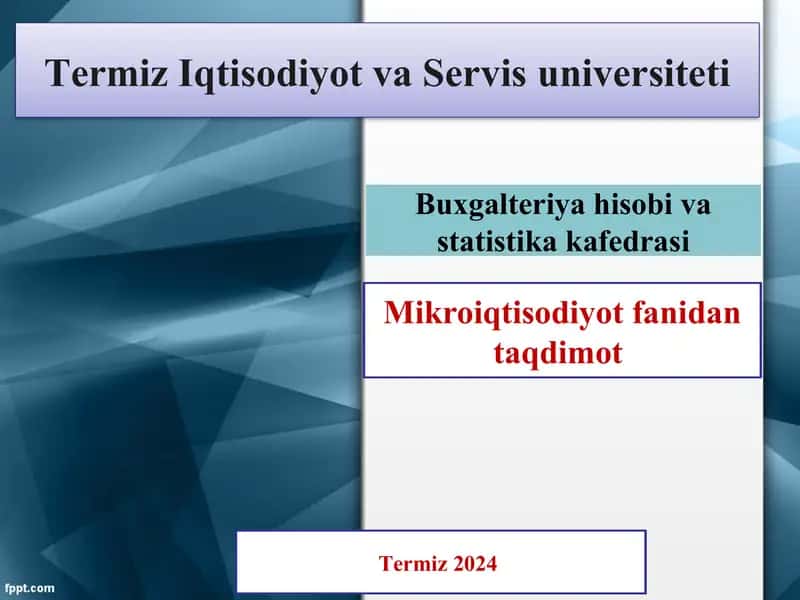 Termiz Iqtisodiyot va Servis universiteti

Buxgalteriya hisobi va statistika kafedrasi

Mikroiqtisodiyot fanidan taqdimot

Termiz 2024

fppt.com